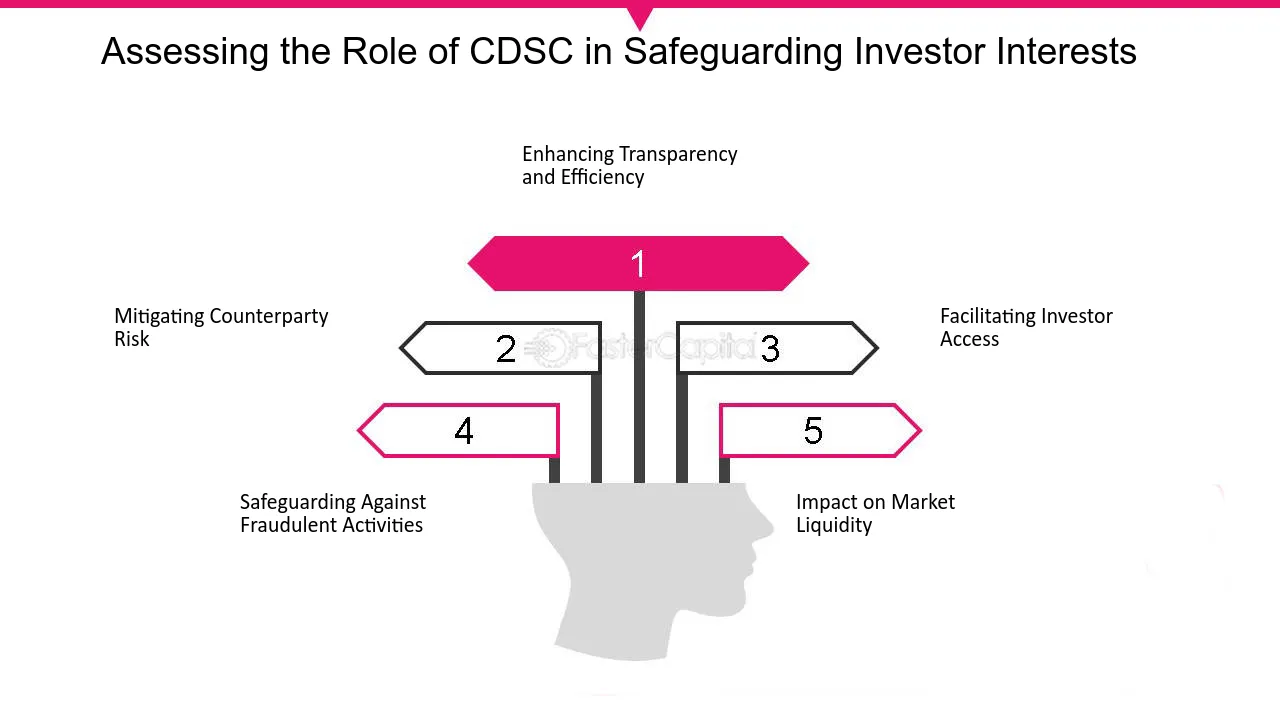 Assessing the Role of CDSC in Safeguarding Investor Interests

Enhancing Transparency and Efficiency

1

Mitigating Counterparty Risk

2

3

Facilitating Investor Access

4

5

Safeguarding Against Fraudulent Activities

Impact on Market Liquidity

FasterCapital